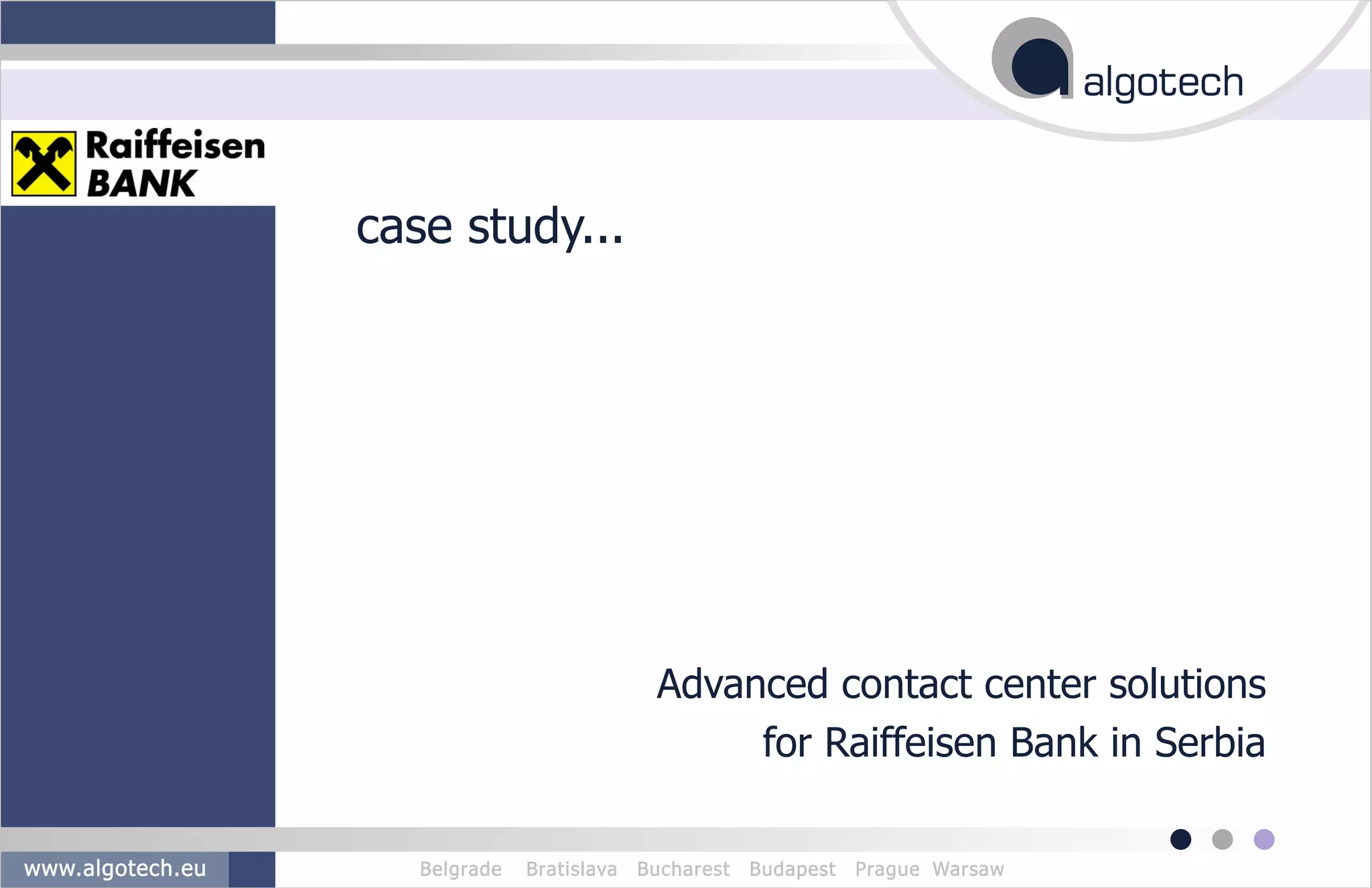 algotech

Raiffeisen BANK

case study...

Advanced contact center solutions for Raiffeisen Bank in Serbia

www.algotech.eu

Belgrade Bratislava Bucharest Budapest Prague Warsaw